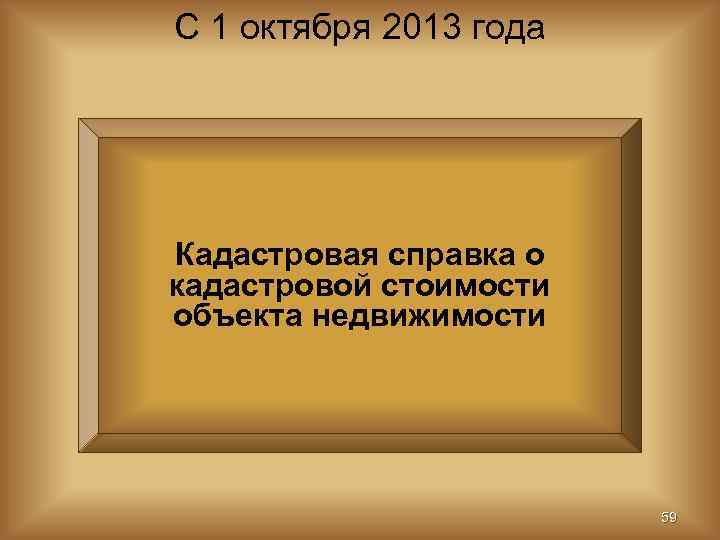 С 1 октября 2013 года

Кадастровая справка о кадастровой стоимости объекта недвижимости

59